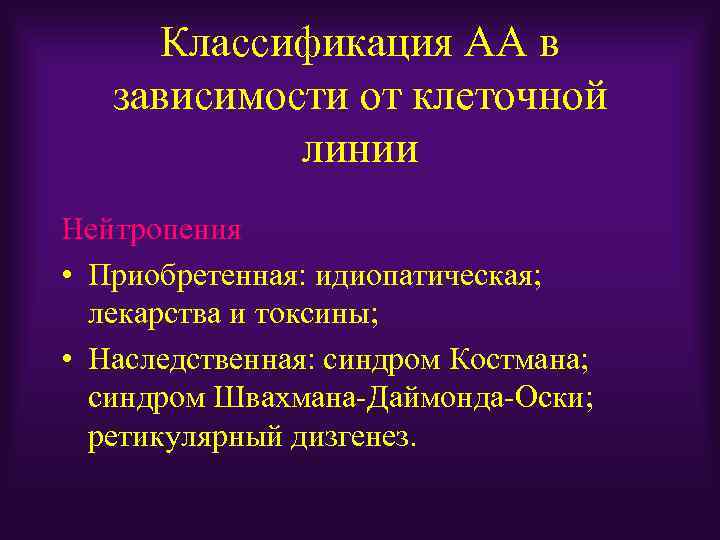 Классификация АА в зависимости от клеточной линии

Нейтропения

• Приобретенная: идиопатическая; лекарства и токсины;

• Наследственная: синдром Костмана; синдром Швахмана-Даймонда-Оски; ретикулярный дизгенез.